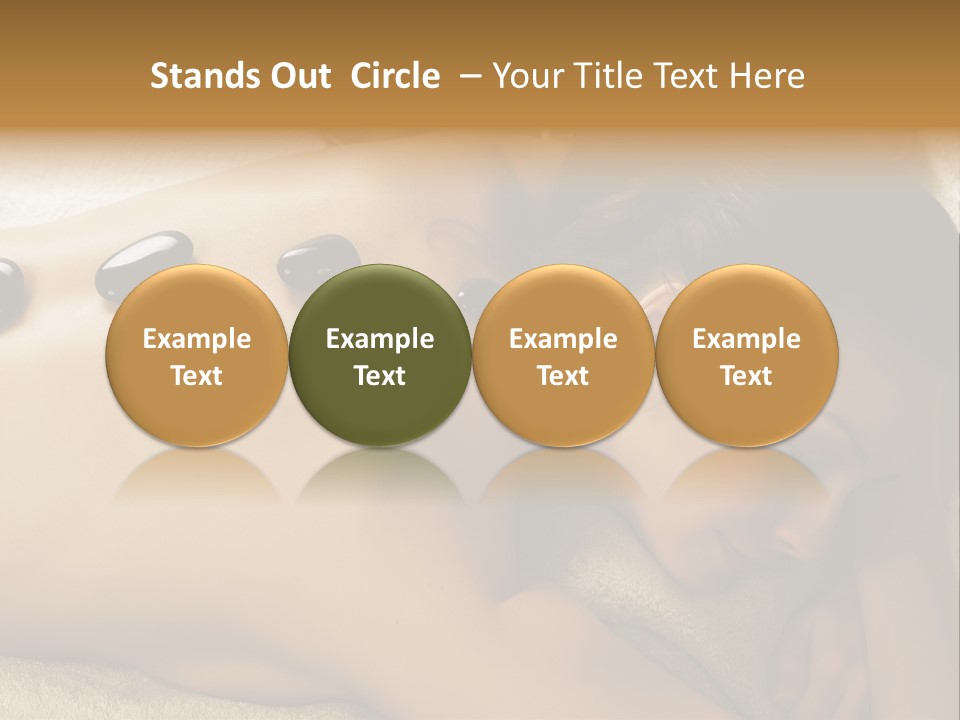 Stands Out Circle – Your Title Text Here

Example Text

Example Text

Example Text

Example Text